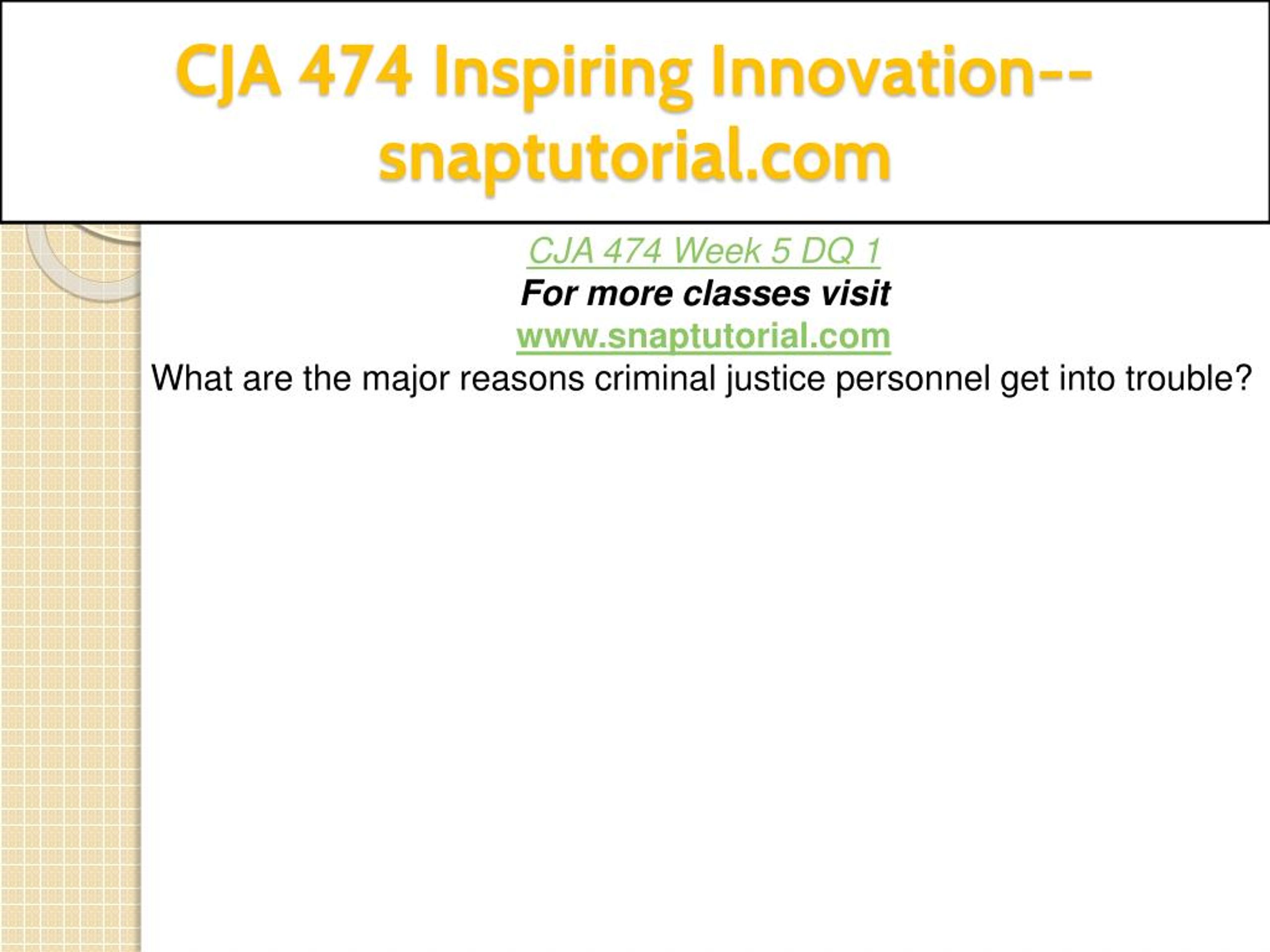 CJA 474 Inspiring Innovation--snaptutorial.com

CJA 474 Week 5 DQ 1

For more classes visit

www.snaptutorial.com

What are the major reasons criminal justice personnel get into trouble?